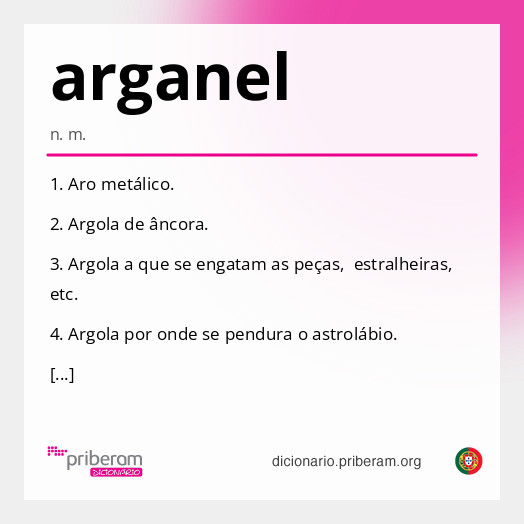 arganel

n. m.

1. Aro metálico.

2. Argola de âncora.

3. Argola a que se engatam as peças, estralheiras, etc.

4. Argola por onde se pendura o astrolábio.

[...]

priberam DICIONÁRIO

dicionario.priberam.org